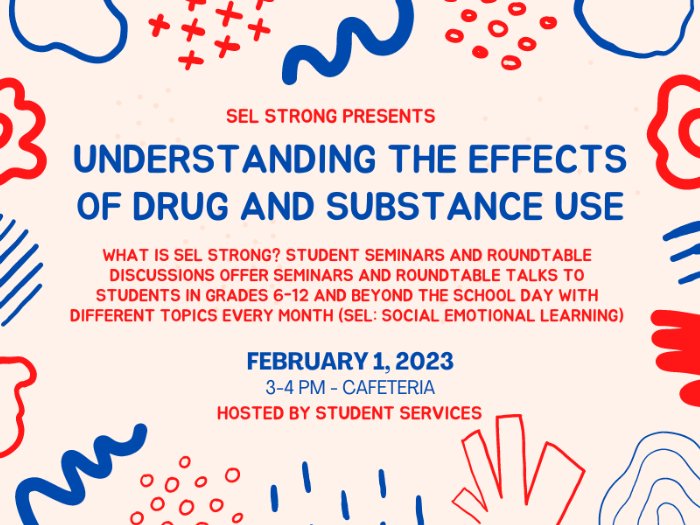 SEL STRONG PRESENTS

UNDERSTANDING THE EFFECTS OF DRUG AND SUBSTANCE USE

WHAT IS SEL STRONG? STUDENT SEMINARS AND ROUNDTABLE DISCUSSIONS OFFER SEMINARS AND ROUNDTABLE TALKS TO STUDENTS IN GRADES 6-12 AND BEYOND THE SCHOOL DAY WITH DIFFERENT TOPICS EVERY MONTH (SEL: SOCIAL EMOTIONAL LEARNING)

FEBRUARY 1, 2023

3-4 PM - CAFETERIA

HOSTED BY STUDENT SERVICES